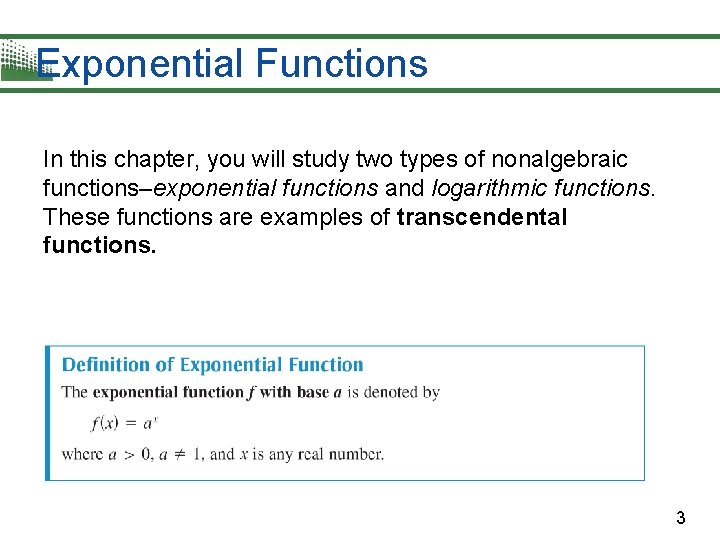 Exponential Functions

In this chapter, you will study two types of nonalgebraic functions–exponential functions and logarithmic functions. These functions are examples of transcendental functions.

Definition of Exponential Function

The exponential function $f$ with base $a$ is denoted by

$f(x) = a^x$

where $a > 0$, $a \neq 1$, and $x$ is any real number.

3